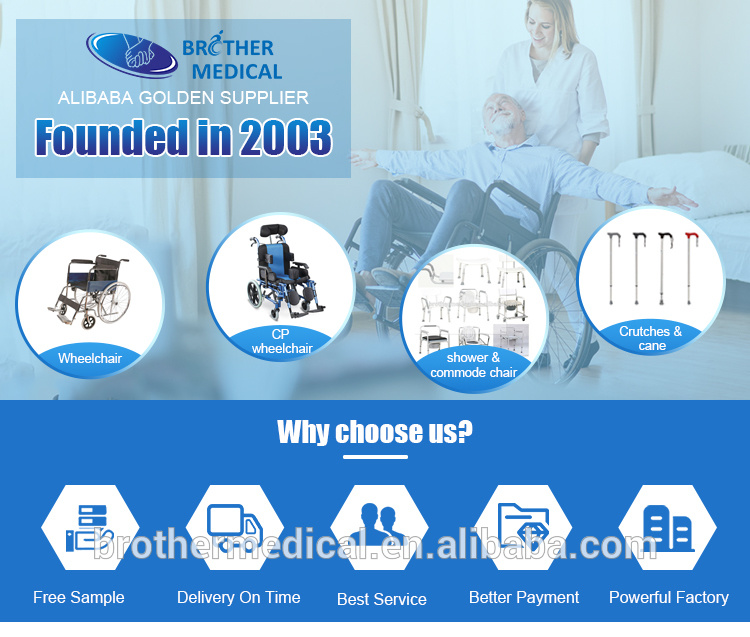 BROTHER MEDICAL
ALIBABA GOLDEN SUPPLIER
Founded in 2003

Wheelchair

CP wheelchair

shower & commode chair

Crutches & cane

Why choose us?

brothermedical.en.alibaba.com

Free Sample

Delivery On Time

Best Service

Better Payment

Powerful Factory